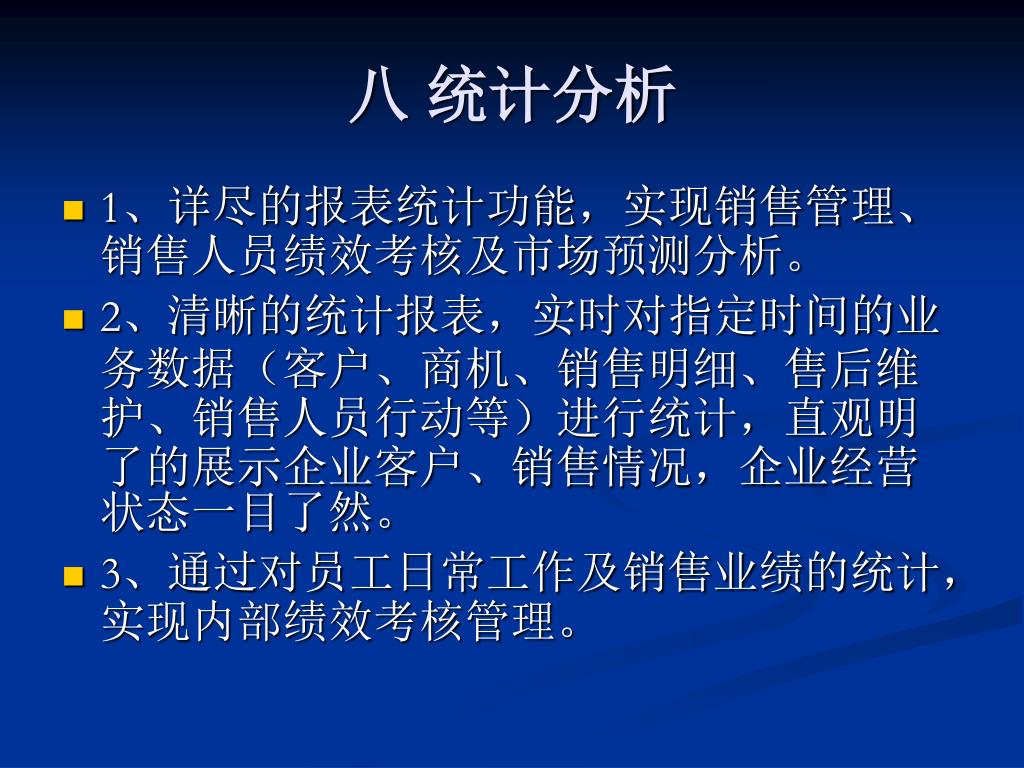 八 统计分析

1、详尽的报表统计功能，实现销售管理、销售人员绩效考核及市场预测分析。

2、清晰的统计报表，实时对指定时间的业务数据（客户、商机、销售明细、售后维护、销售人员行动等）进行统计，直观明了的展示企业客户、销售情况，企业经营状态一目了然。

3、通过对员工日常工作及销售业绩的统计，实现内部绩效考核管理。